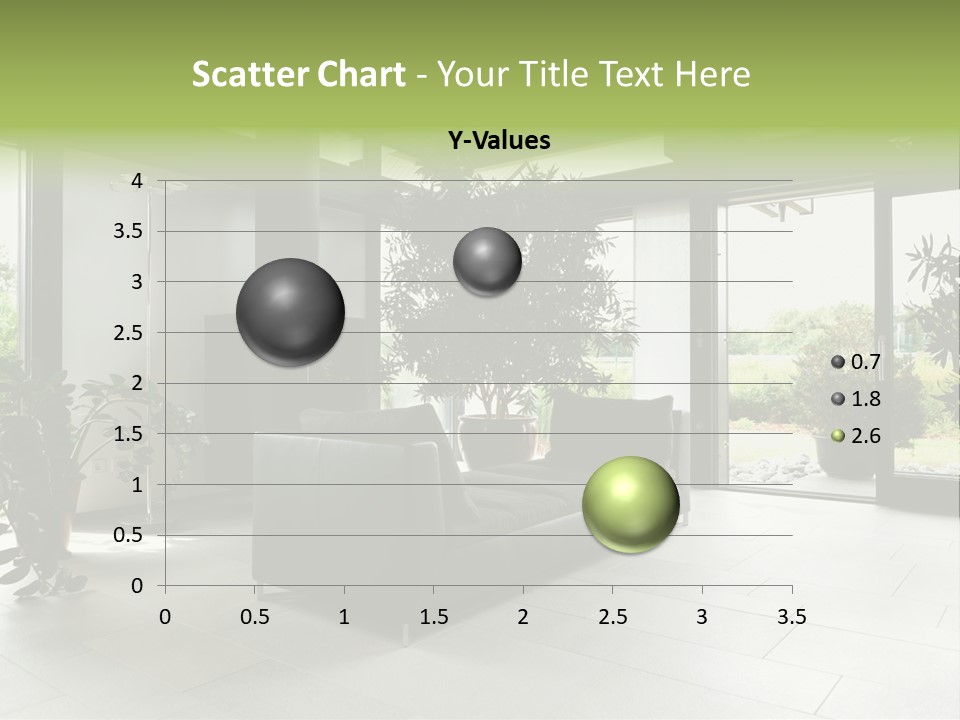 Scatter Chart - Your Title Text Here

Y-Values

4
3.5
3
2.5
2
1.5
1
0.5
0

0 0.5 1 1.5 2 2.5 3 3.5

0.7
1.8
2.6